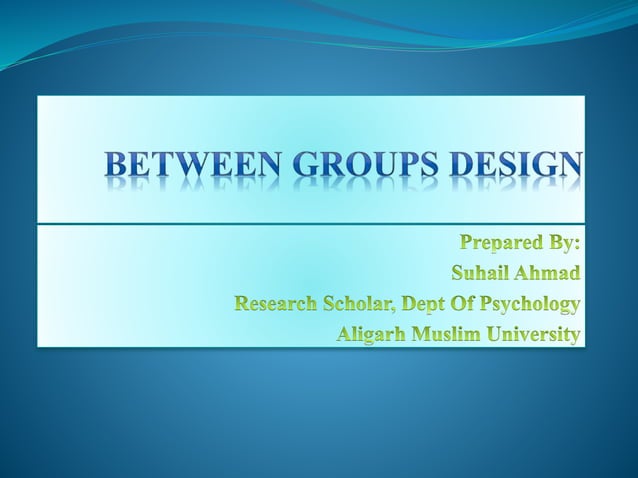 BETWEEN GROUPS DESIGN

Prepared By:
Suhail Ahmad
Research Scholar, Dept Of Psychology
Aligarh Muslim University